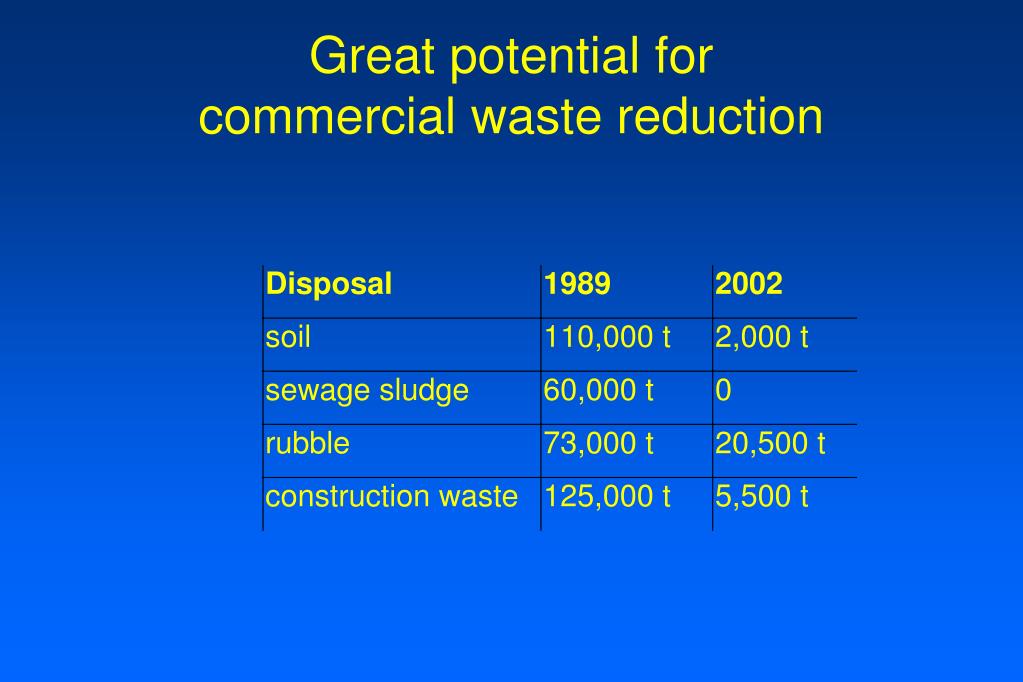 Great potential for commercial waste reduction

| Disposal | 1989 | 2002 |
|---|---|---|
| soil | 110,000 t | 2,000 t |
| sewage sludge | 60,000 t | 0 |
| rubble | 73,000 t | 20,500 t |
| construction waste | 125,000 t | 5,500 t |